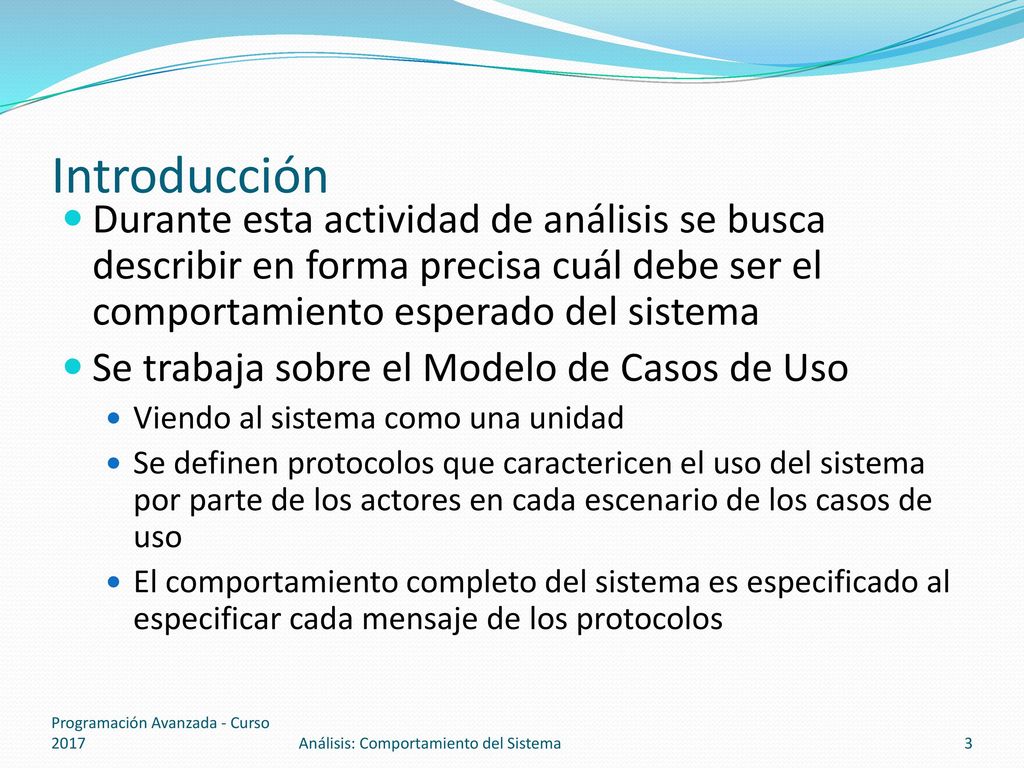 Introducción

Durante esta actividad de análisis se busca describir en forma precisa cuál debe ser el comportamiento esperado del sistema

Se trabaja sobre el Modelo de Casos de Uso

Viendo al sistema como una unidad

Se definen protocolos que caractericen el uso del sistema por parte de los actores en cada escenario de los casos de uso

El comportamiento completo del sistema es especificado al especificar cada mensaje de los protocolos

Programación Avanzada - Curso 2017

Análisis: Comportamiento del Sistema

3